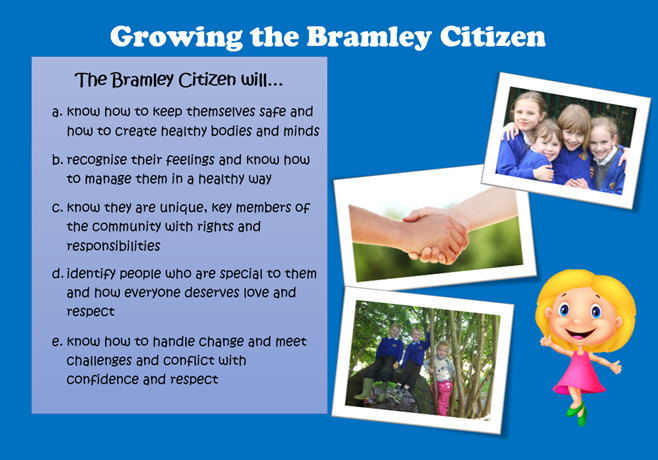 Growing the Bramley Citizen

The Bramley Citizen will…

a. know how to keep themselves safe and how to create healthy bodies and minds

b. recognise their feelings and know how to manage them in a healthy way

c. know they are unique, key members of the community with rights and responsibilities

d. identify people who are special to them and how everyone deserves love and respect

e. know how to handle change and meet challenges and conflict with confidence and respect